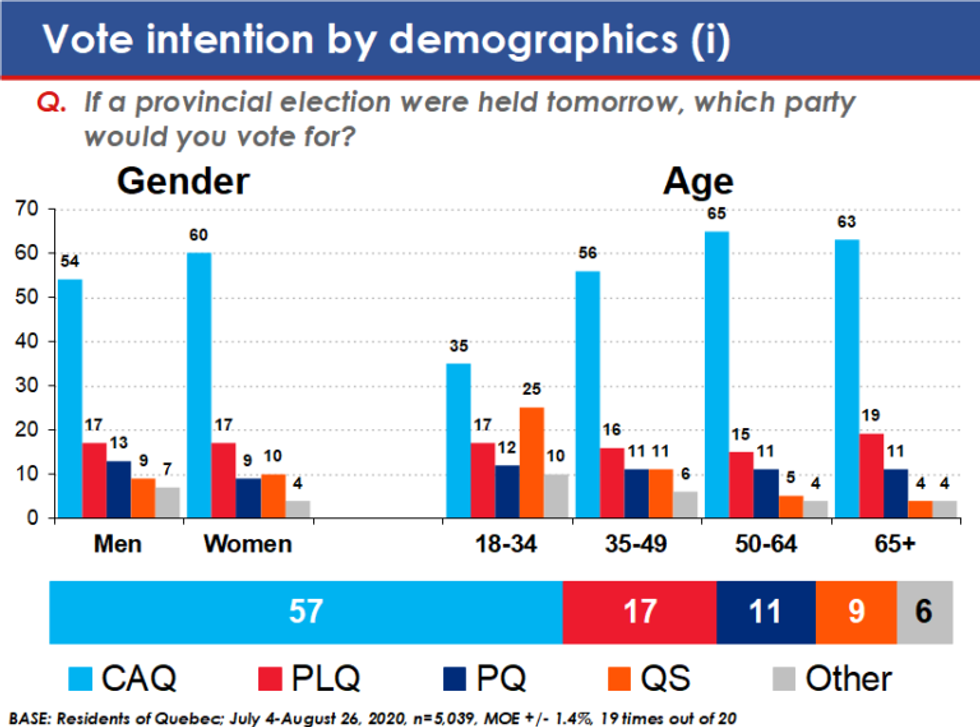 Vote intention by demographics (i)

Q. If a provincial election were held tomorrow, which party would you vote for?

Gender

Age

70
60
50
40
30
20
10
0

54 17 13 9 7
60 17 9 10 4
35 17 12 25 10
56 16 11 11 6
65 15 11 5 4
63 19 11 4 4

Men
Women
18-34
35-49
50-64
65+

57 17 11 9 6

CAQ PLQ PQ QS Other

BASE: Residents of Quebec; July 4-August 26, 2020, n=5,039, MOE +/- 1.4%, 19 times out of 20